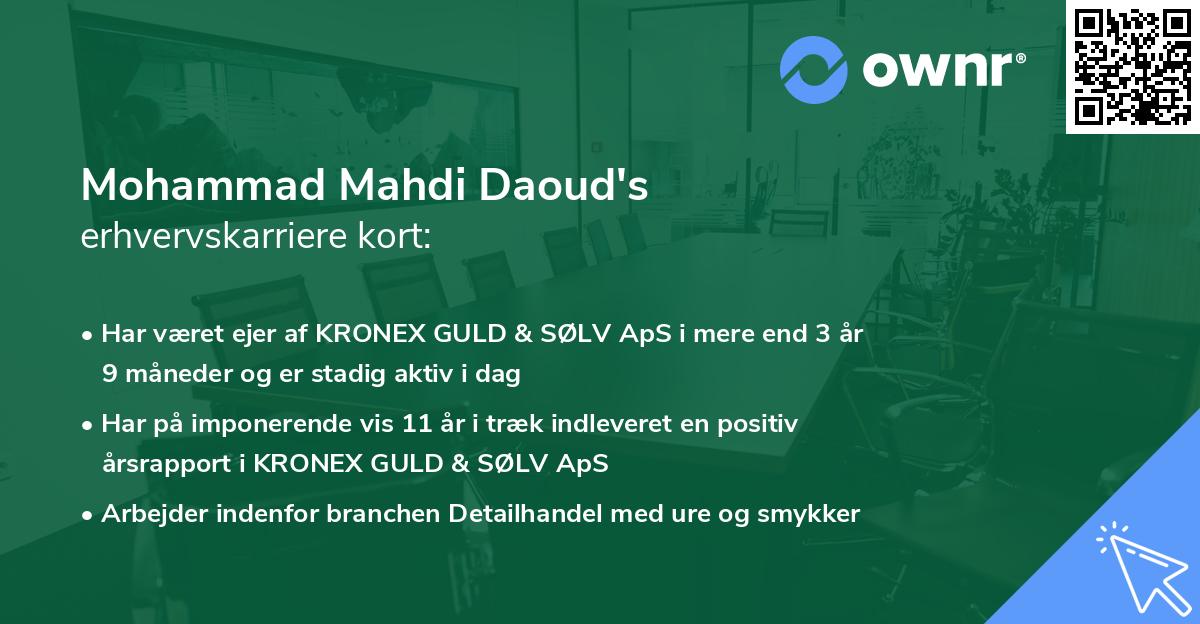 ownr®

Mohammad Mahdi Daoud's
erhvervskarriere kort:

• Har været ejer af KRONEX GULD & SØLV ApS i mere end 3 år 9 måneder og er stadig aktiv i dag

• Har på imponerende vis 11 år i træk indleveret en positiv årsrapport i KRONEX GULD & SØLV ApS

• Arbejder indenfor branchen Detailhandel med ure og smykker